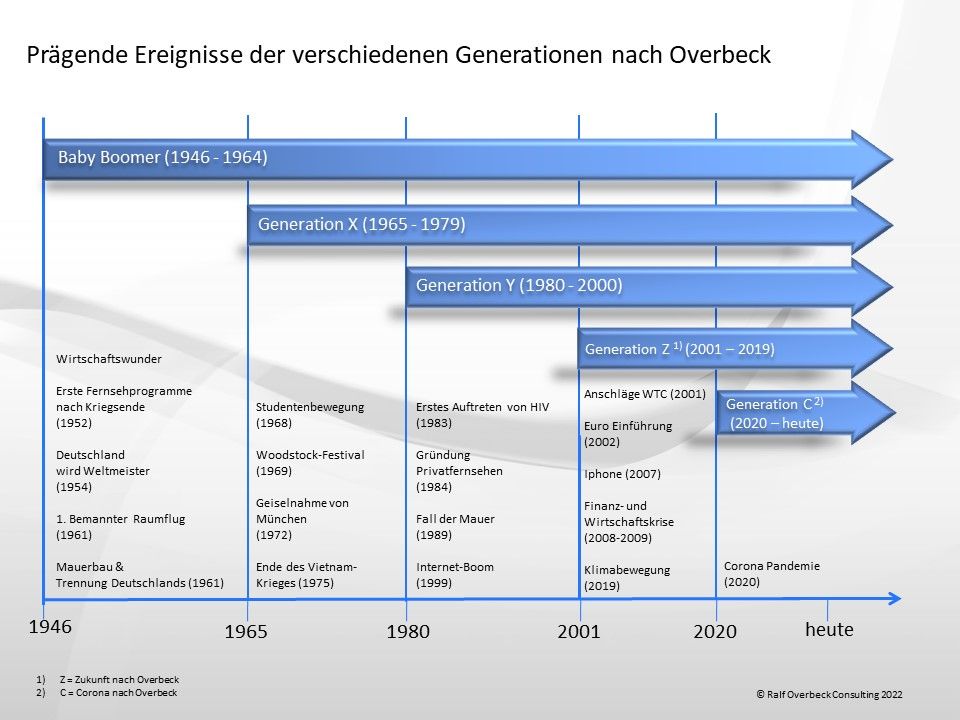 Prägende Ereignisse der verschiedenen Generationen nach Overbeck

Baby Boomer (1946 - 1964)

Generation X (1965 - 1979)

Generation Y (1980 - 2000)

Generation Z $^{1)}$ (2001 – 2019)

Generation C $^{2)}$ (2020 – heute)

Wirtschaftswunder

Erste Fernsehprogramme nach Kriegsende (1952)

Deutschland wird Weltmeister (1954)

1. Bemannter Raumflug (1961)

Mauerbau & Trennung Deutschlands (1961)

Studentenbewegung (1968)

Woodstock-Festival (1969)

Geiselnahme von München (1972)

Ende des Vietnam-Krieges (1975)

Erstes Auftreten von HIV (1983)

Gründung Privatfernsehen (1984)

Fall der Mauer (1989)

Internet-Boom (1999)

Anschläge WTC (2001)

Euro Einführung (2002)

Iphone (2007)

Finanz- und Wirtschaftskrise (2008-2009)

Klimabewegung (2019)

Corona Pandemie (2020)

1946

1965

1980

2001

2020

heute

1) Z = Zukunft nach Overbeck
2) C = Corona nach Overbeck

© Ralf Overbeck Consulting 2022